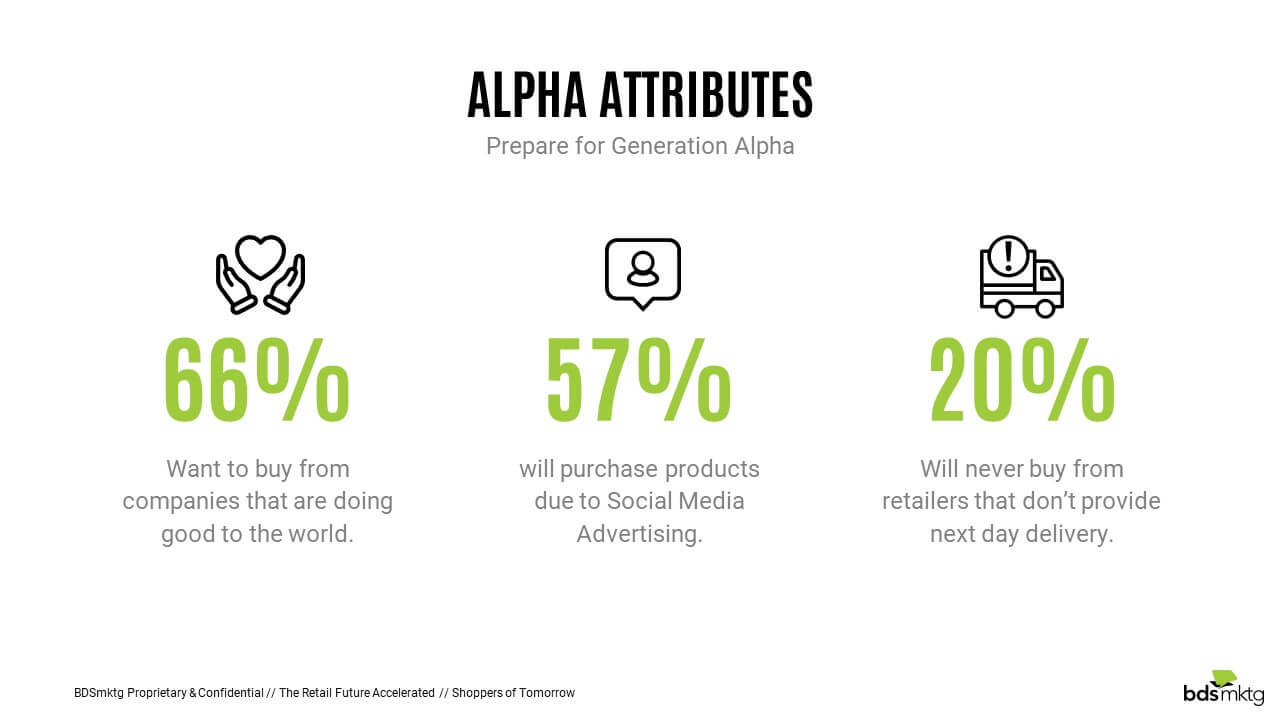 ALPHA ATTRIBUTES

Prepare for Generation Alpha

66%

Want to buy from companies that are doing good to the world.

57%

will purchase products due to Social Media Advertising.

20%

Will never buy from retailers that don't provide next day delivery.

BDSmktg Proprietary & Confidential // The Retail Future Accelerated // Shoppers of Tomorrow

bdsmktg